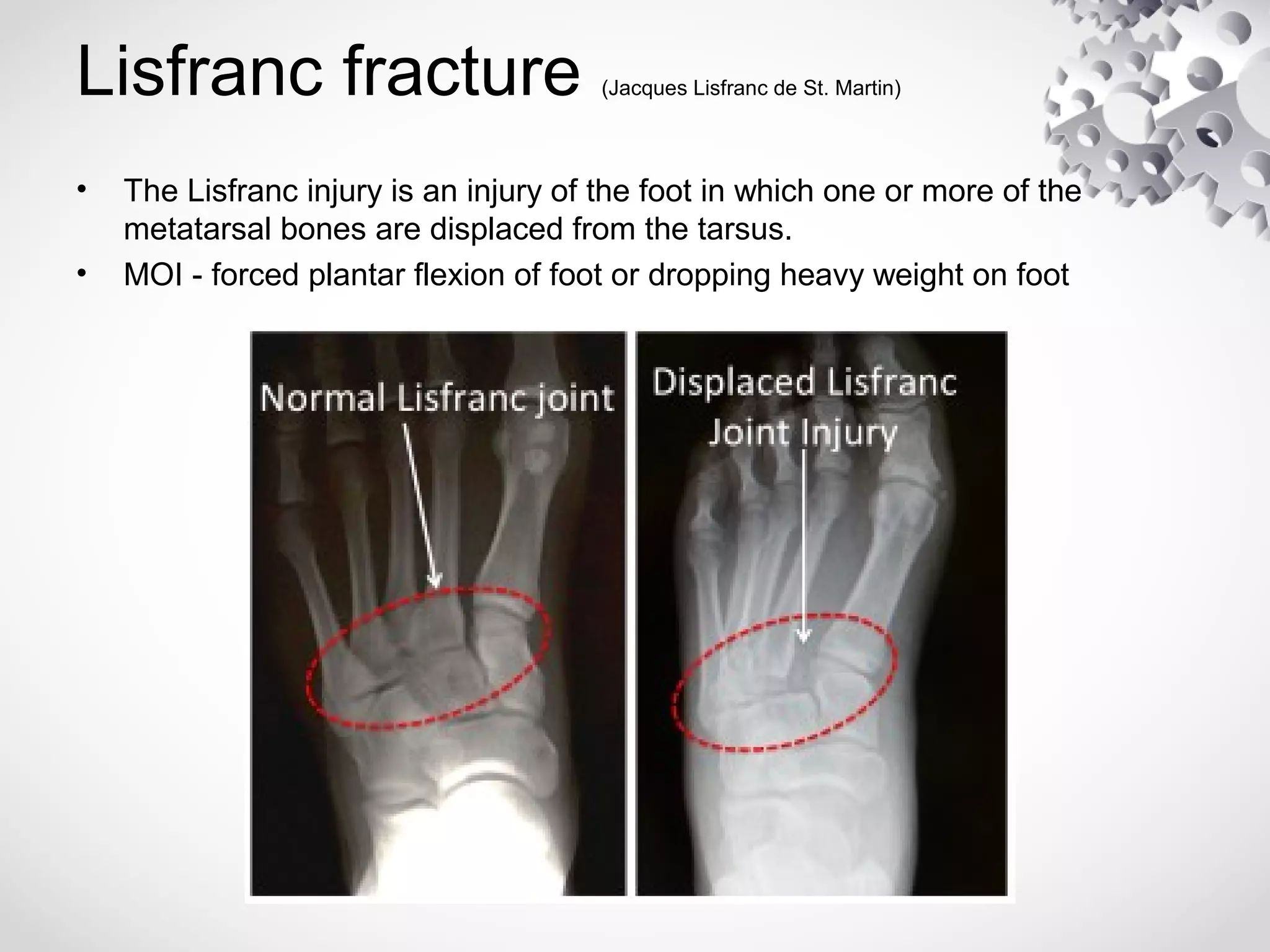 Lisfranc fracture (Jacques Lisfranc de St. Martin)

• The Lisfranc injury is an injury of the foot in which one or more of the metatarsal bones are displaced from the tarsus.
• MOI - forced plantar flexion of foot or dropping heavy weight on foot

Normal Lisfranc joint

Displaced Lisfranc Joint Injury